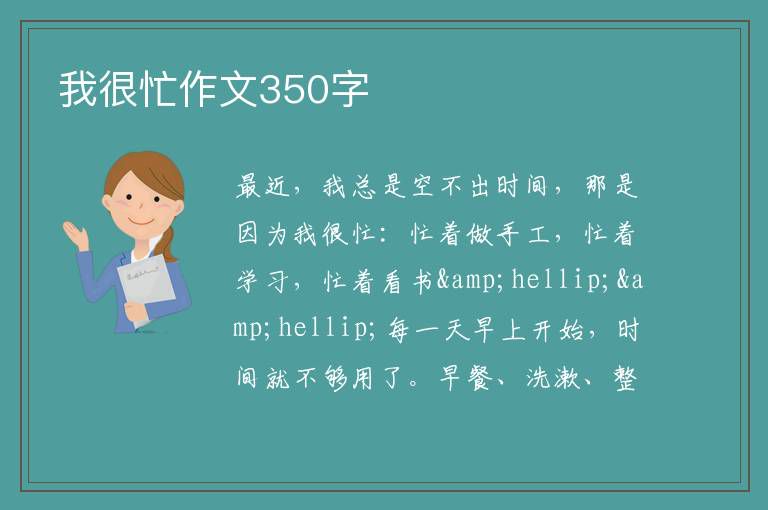 我很忙作文350字

最近，我总是空不出时间，那是因为我很忙：忙着做手工，忙着学习，忙着看书&amp;hellip;&amp;hellip;每一天早上开始，时间就不够用了。早餐、洗漱、整